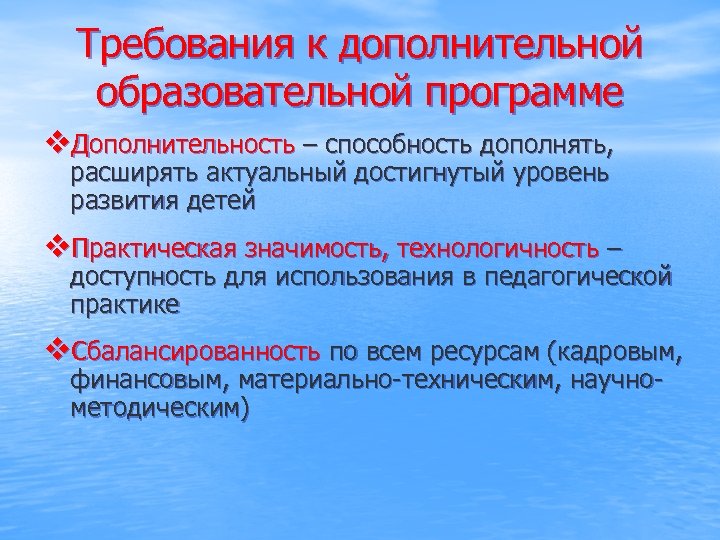 Требования к дополнительной образовательной программе

❖Дополнительность – способность дополнять, расширять актуальный достигнутый уровень развития детей

❖Практическая значимость, технологичность – доступность для использования в педагогической практике

❖Сбалансированность по всем ресурсам (кадровым, финансовым, материально-техническим, научно-методическим)